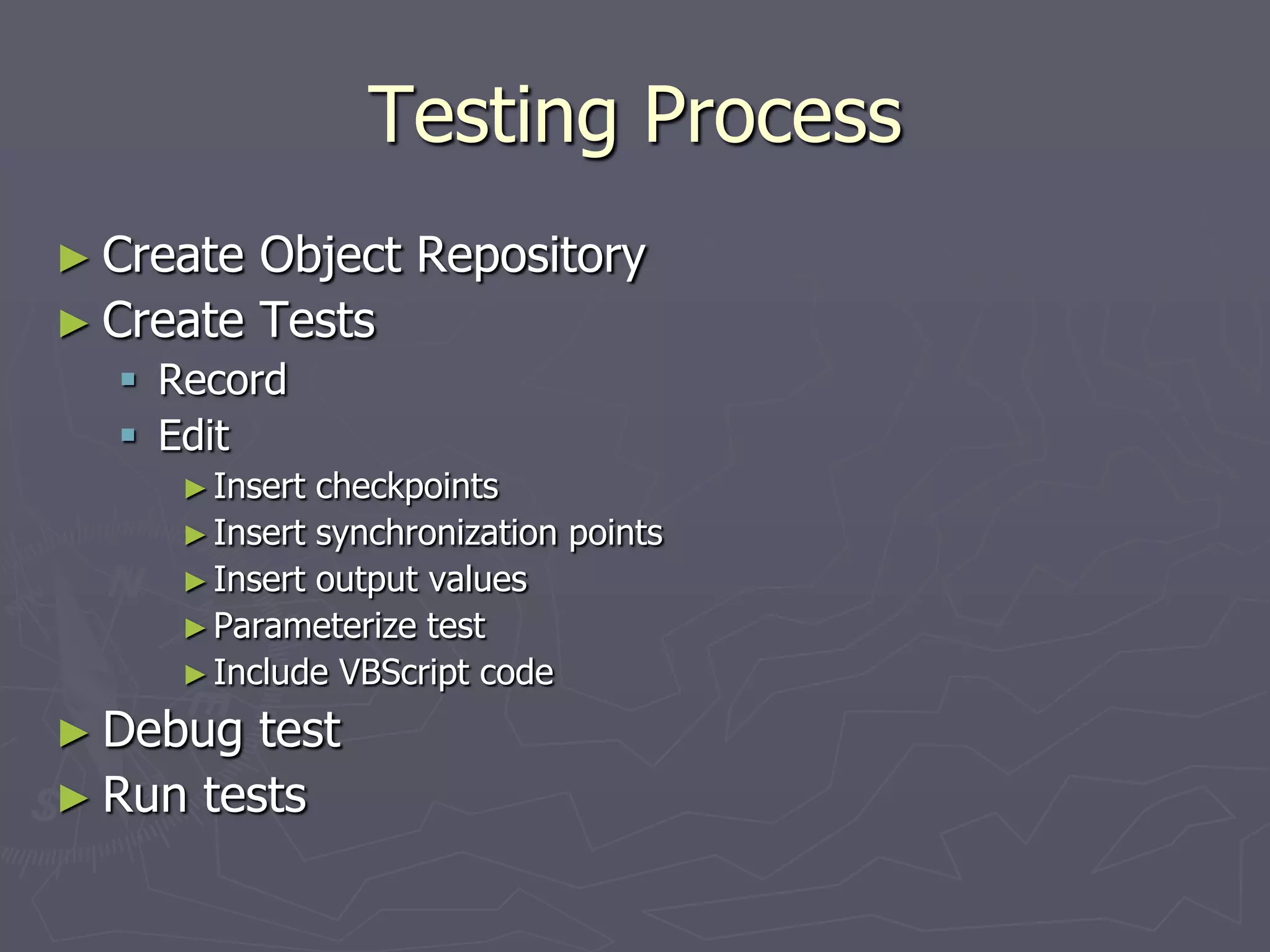 Testing Process

► Create Object Repository
► Create Tests
▪ Record
▪ Edit
► Insert checkpoints
► Insert synchronization points
► Insert output values
► Parameterize test
► Include VBScript code
► Debug test
► Run tests